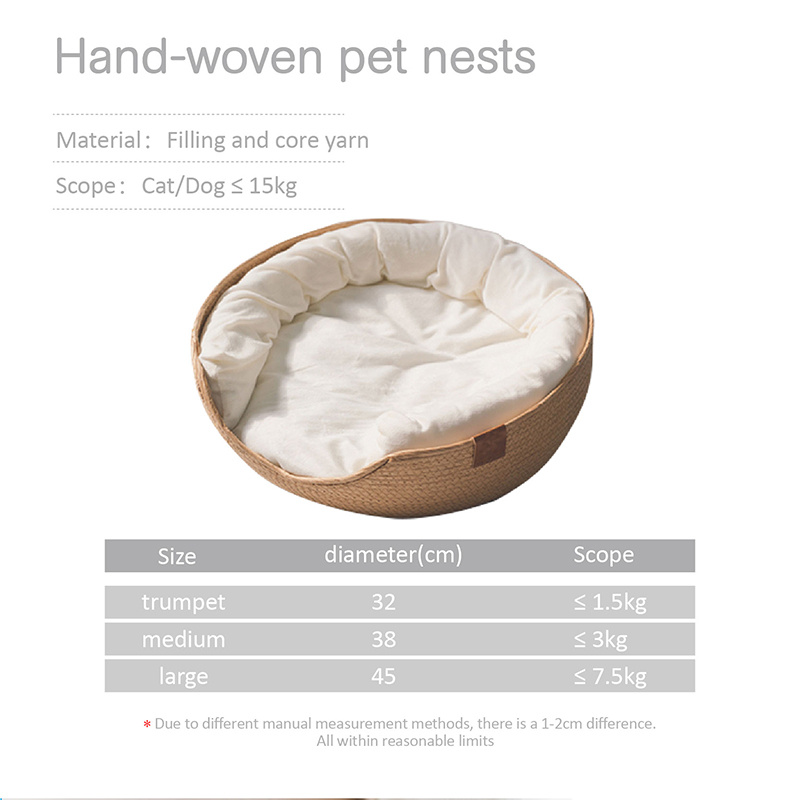 Hand-woven pet nests

Material: Filling and core yarn

Scope: Cat/Dog ≤ 15kg

| Size | diameter(cm) | Scope |
|---|---|---|
| trumpet | 32 | ≤ 1.5kg |
| medium | 38 | ≤ 3kg |
| large | 45 | ≤ 7.5kg |

* Due to different manual measurement methods, there is a 1-2cm difference. All within reasonable limits